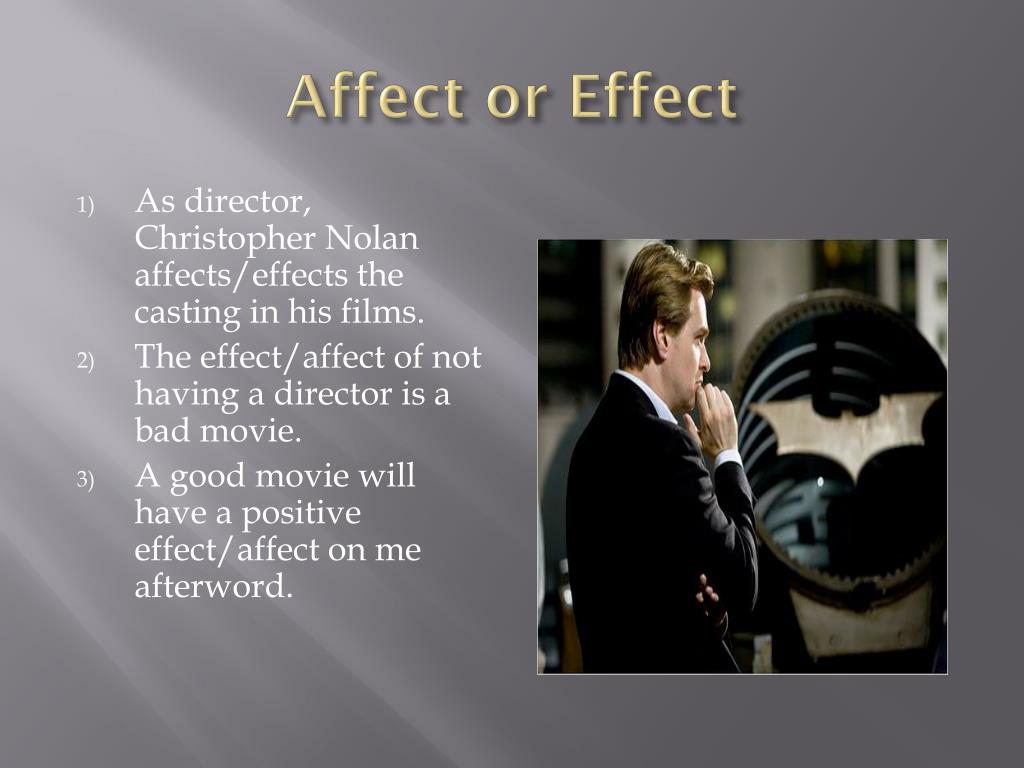 Affect or Effect

1) As director, Christopher Nolan affects/effects the casting in his films.
2) The effect/affect of not having a director is a bad movie.
3) A good movie will have a positive effect/affect on me afterword.